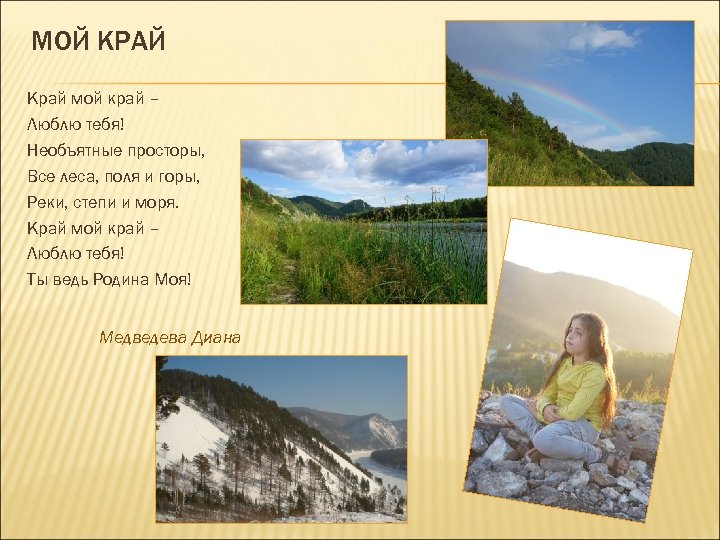 МОЙ КРАЙ

Край мой край –
Люблю тебя!
Необъятные просторы,
Все леса, поля и горы,
Реки, степи и моря.
Край мой край –
Люблю тебя!
Ты ведь Родина Моя!

Медведева Диана